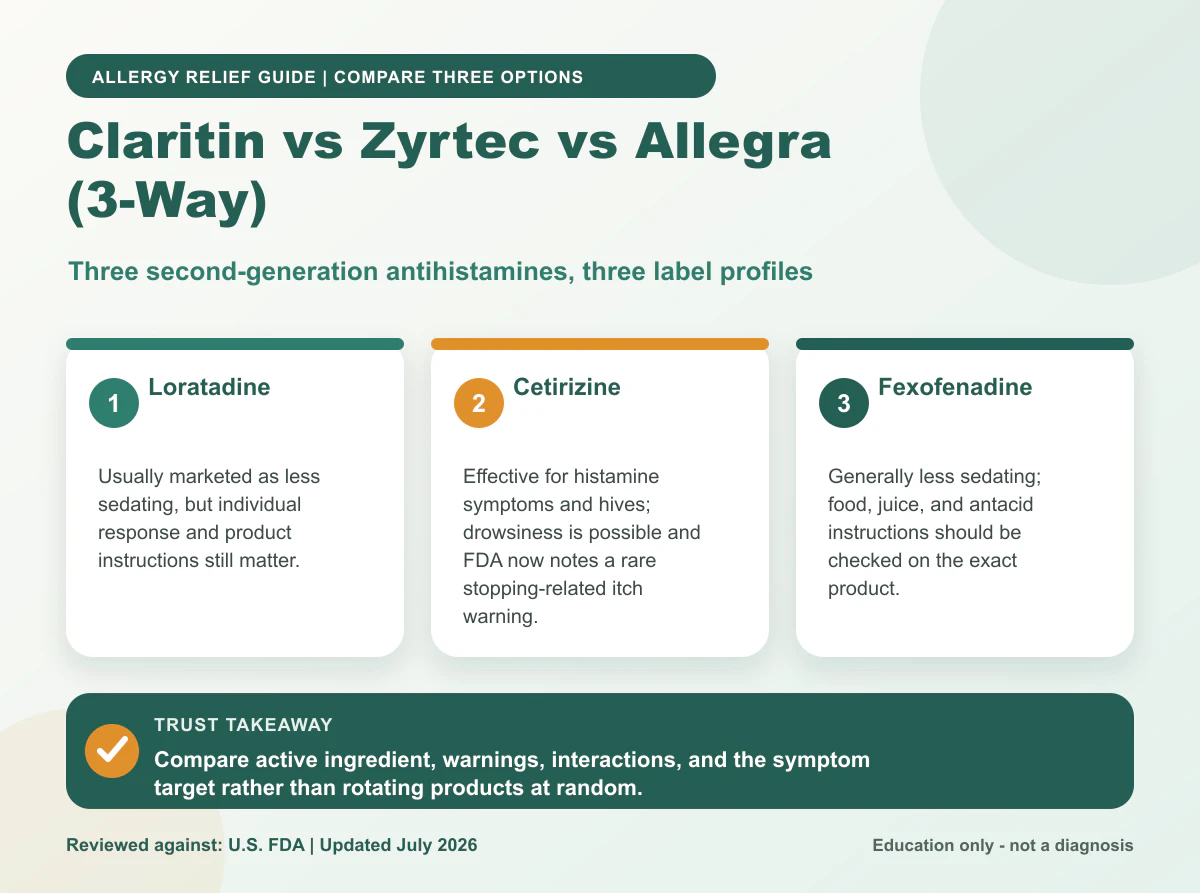 ALLERGY RELIEF GUIDE | COMPARE THREE OPTIONS

Claritin vs Zyrtec vs Allegra (3-Way)

Three second-generation antihistamines, three label profiles

1 Loratadine

Usually marketed as less sedating, but individual response and product instructions still matter.

2 Cetirizine

Effective for histamine symptoms and hives; drowsiness is possible and FDA now notes a rare stopping-related itch warning.

3 Fexofenadine

Generally less sedating; food, juice, and antacid instructions should be checked on the exact product.

TRUST TAKEAWAY

Compare active ingredient, warnings, interactions, and the symptom target rather than rotating products at random.

Reviewed against: U.S. FDA | Updated July 2026

Education only - not a diagnosis